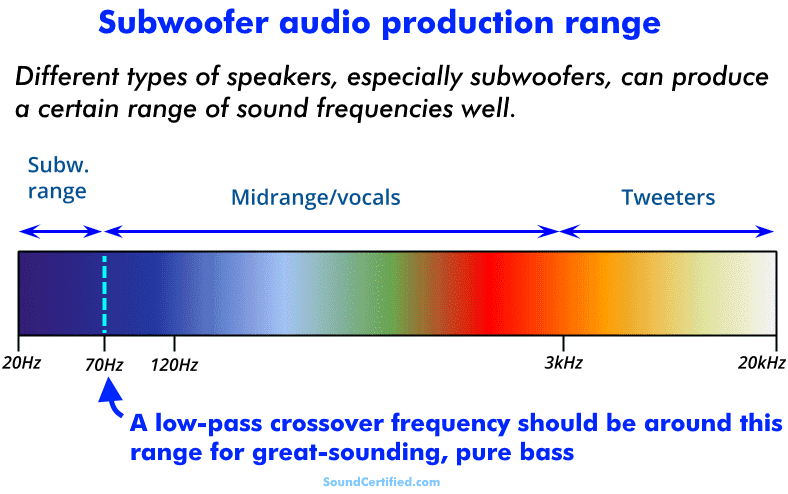 Subwoofer audio production range

Different types of speakers, especially subwoofers, can produce a certain range of sound frequencies well.

Subw. range

Midrange/vocals

Tweeters

20Hz

70Hz

120Hz

3kHz

20kHz

A low-pass crossover frequency should be around this range for great-sounding, pure bass

SoundCertified.com